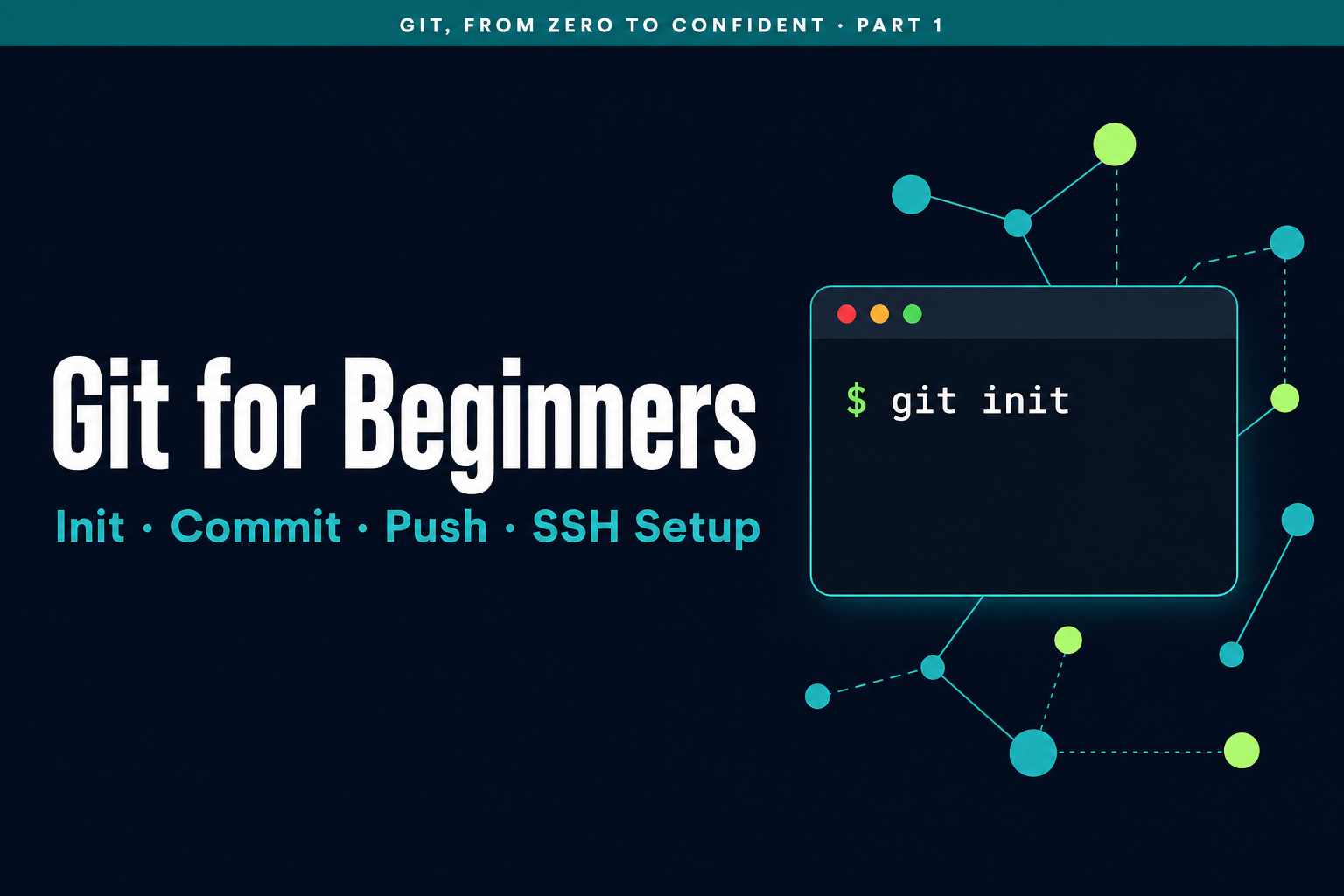 GIT, FROM ZERO TO CONFIDENT · PART 1

Git for Beginners

Init · Commit · Push · SSH Setup

$ git init